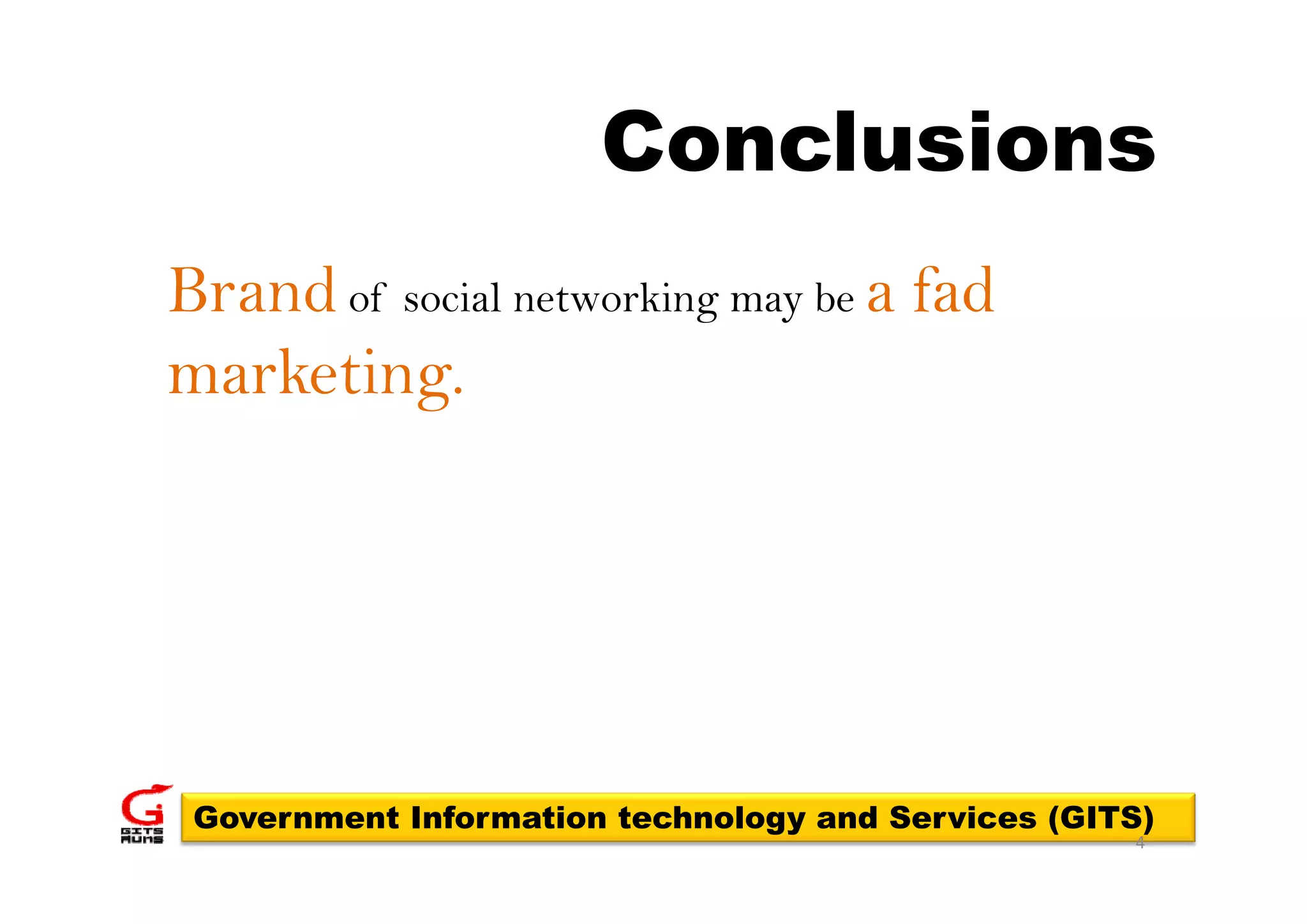 Conclusions

Brand of social networking may be a fad marketing.

GITS RUNS

Government Information technology and Services (GITS)

4